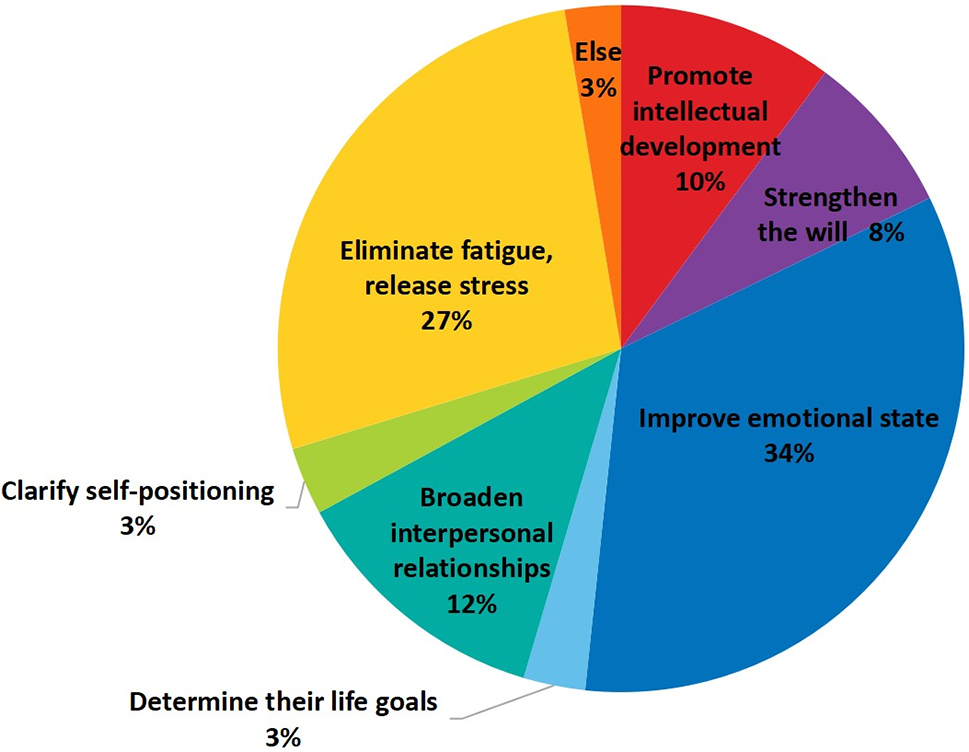 Else 3%

Promote intellectual development 10%

Strengthen the will 8%

Eliminate fatigue, release stress 27%

Improve emotional state 34%

Clarify self-positioning 3%

Broaden interpersonal relationships 12%

Determine their life goals 3%